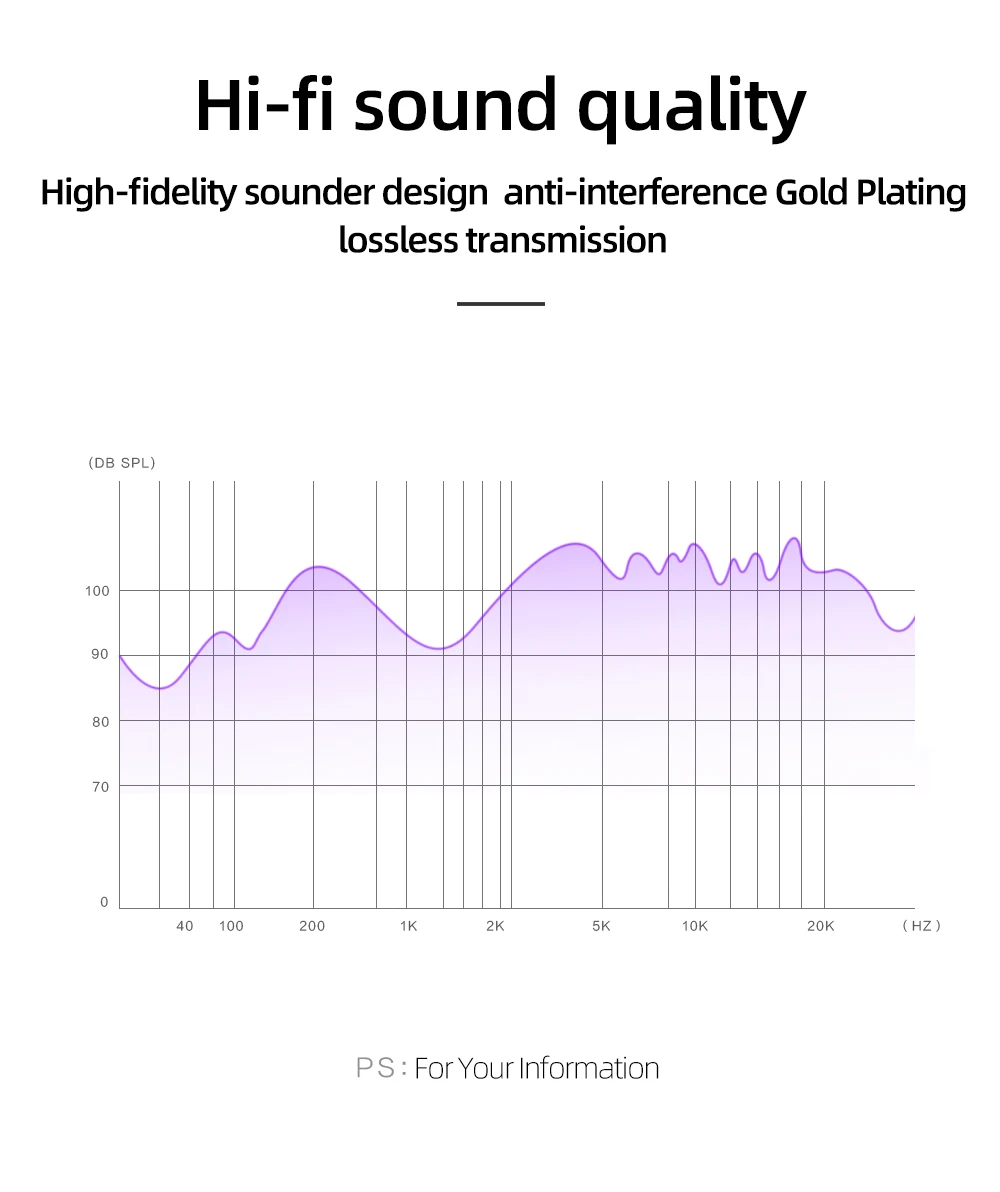 Hi-fi sound quality

High-fidelity sounder design anti-interference Gold Plating lossless transmission

(DB SPL)

100
90
80
70
0

40 100 200 1K 2K 5K 10K 20K (HZ)

PS: For Your Information